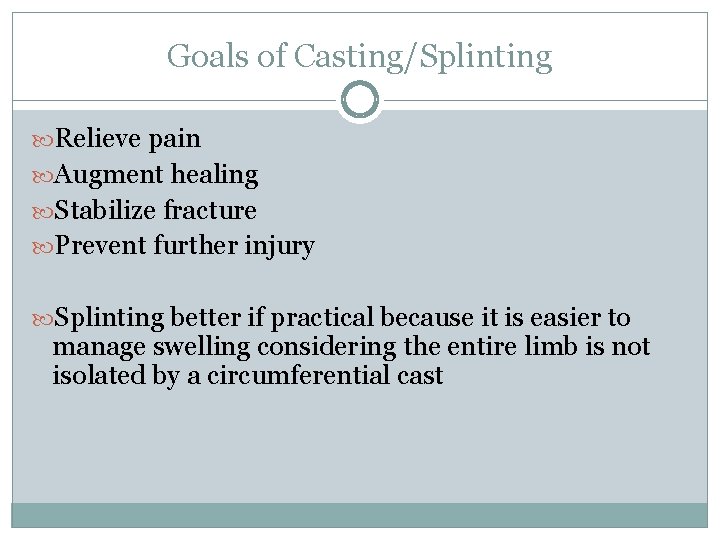 Goals of Casting/Splinting

Relieve pain
Augment healing
Stabilize fracture
Prevent further injury

Splinting better if practical because it is easier to manage swelling considering the entire limb is not isolated by a circumferential cast